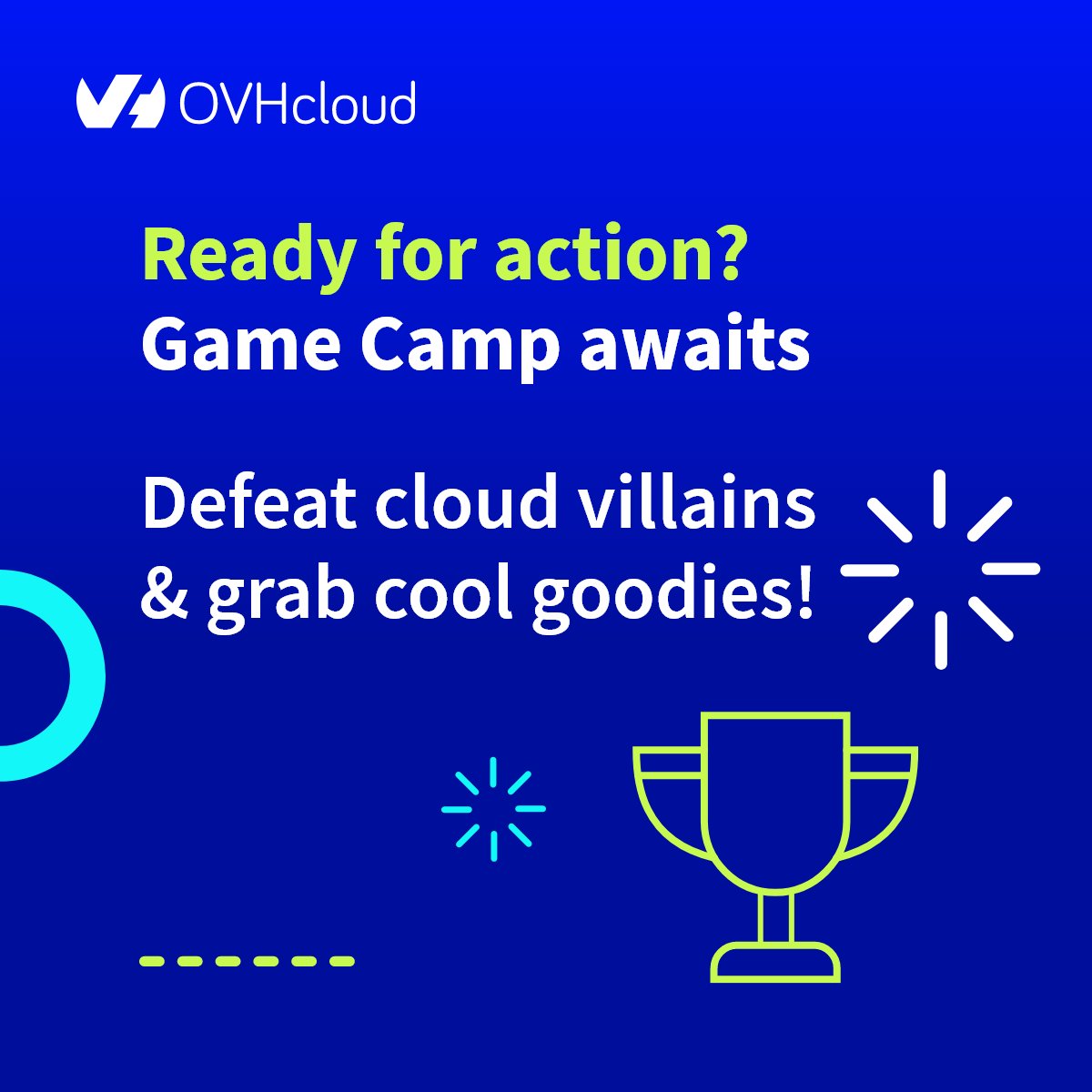 OVHcloud

Ready for action?
Game Camp awaits

Defeat cloud villains & grab cool goodies!